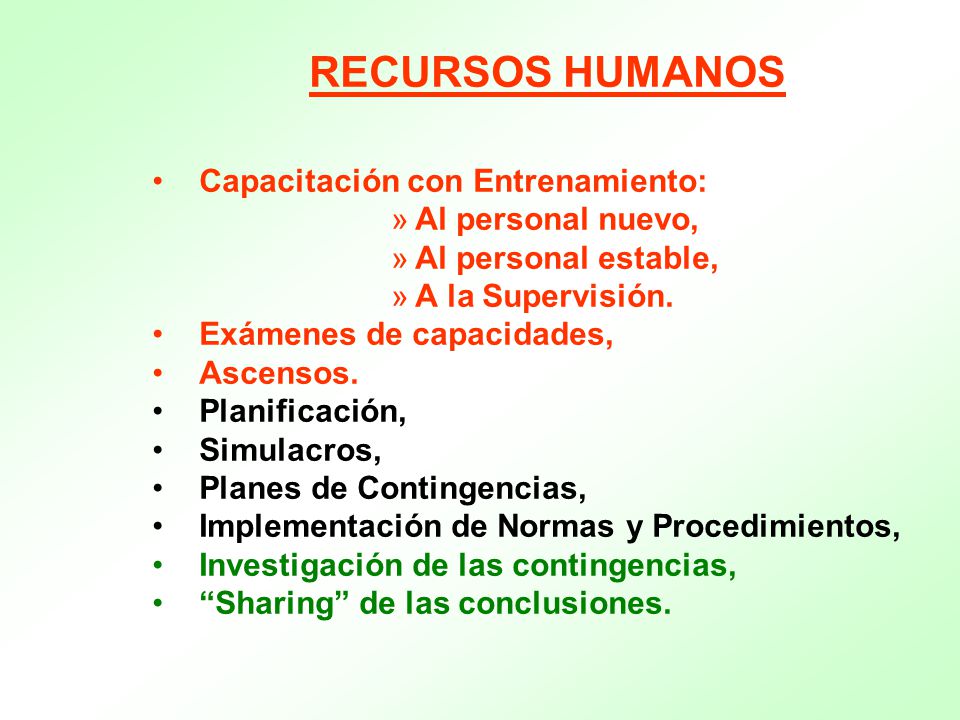 RECURSOS HUMANOS

• Capacitación con Entrenamiento:
» Al personal nuevo,
» Al personal estable,
» A la Supervisión.
• Exámenes de capacidades,
• Ascensos.
• Planificación,
• Simulacros,
• Planes de Contingencias,
• Implementación de Normas y Procedimientos,
• Investigación de las contingencias,
• “Sharing” de las conclusiones.